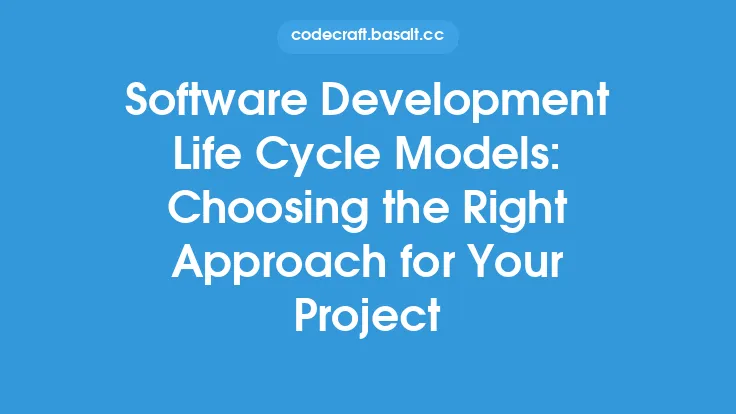 codecraft.basalt.cc

Software Development Life Cycle Models: Choosing the Right Approach for Your Project